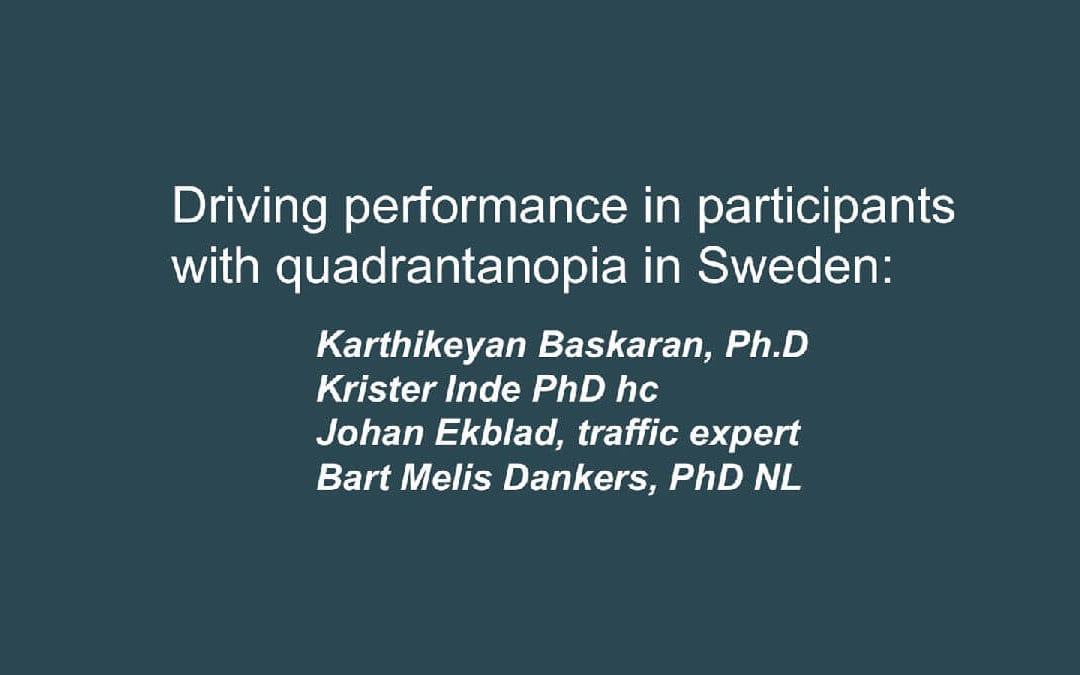 Driving performance in participants with quadrantanopia in Sweden:

Karthikeyan Baskaran, Ph.D
Krister Inde PhD hc
Johan Ekblad, traffic expert
Bart Melis Dankers, PhD NL